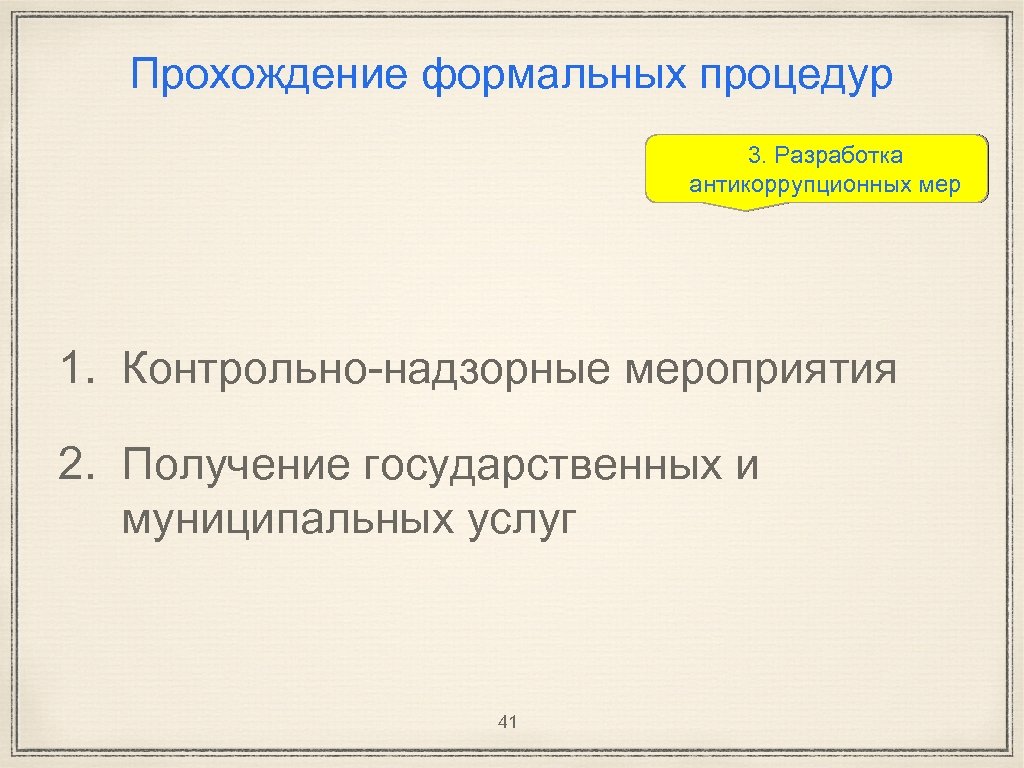 Прохождение формальных процедур

3. Разработка антикоррупционных мер

1. Контрольно-надзорные мероприятия

2. Получение государственных и муниципальных услуг

41